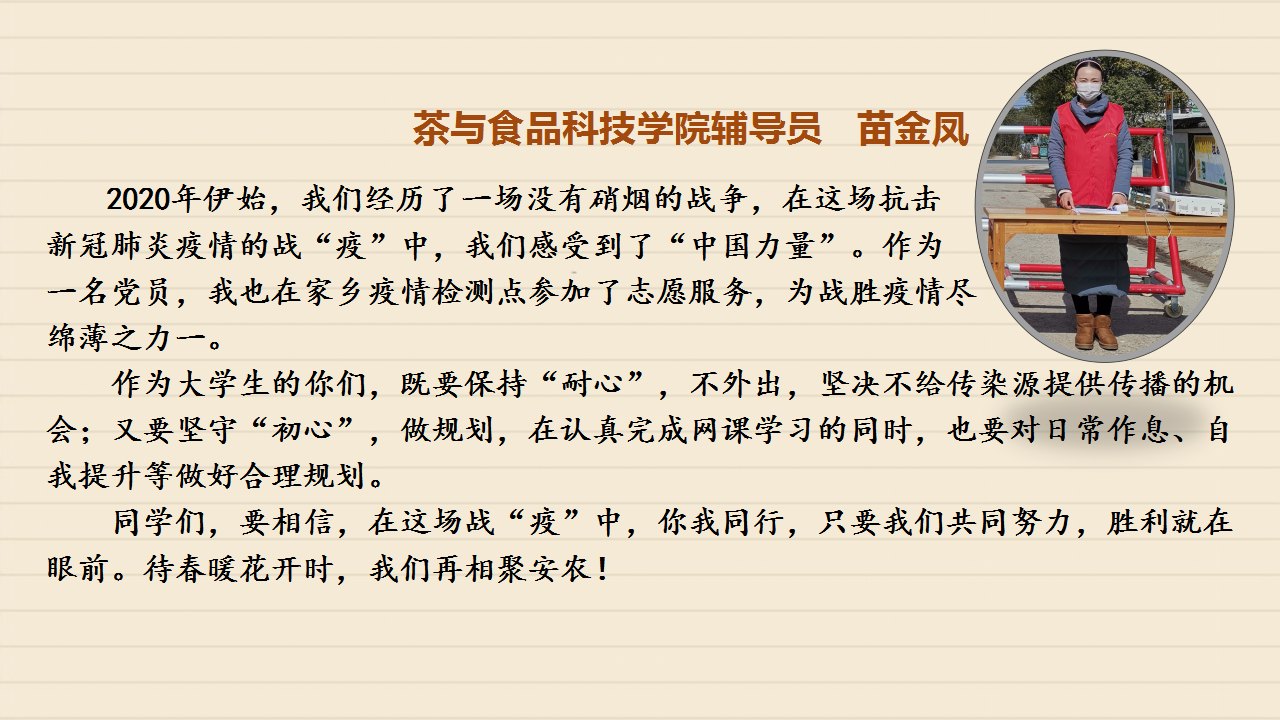 茶与食品科技学院辅导员　苗金凤

2020年伊始，我们经历了一场没有硝烟的战争，在这场抗击新冠肺炎疫情的战“疫”中，我们感受到了“中国力量”。作为一名党员，我也在家乡疫情检测点参加了志愿服务，为战胜疫情尽绵薄之力一。

作为大学生的你们，既要保持“耐心”，不外出，坚决不给传染源提供传播的机会；又要坚守“初心”，做规划，在认真完成网课学习的同时，也要对日常作息、自我提升等做好合理规划。

同学们，要相信，在这场战“疫”中，你我同行，只要我们共同努力，胜利就在眼前。待春暖花开时，我们再相聚安农！